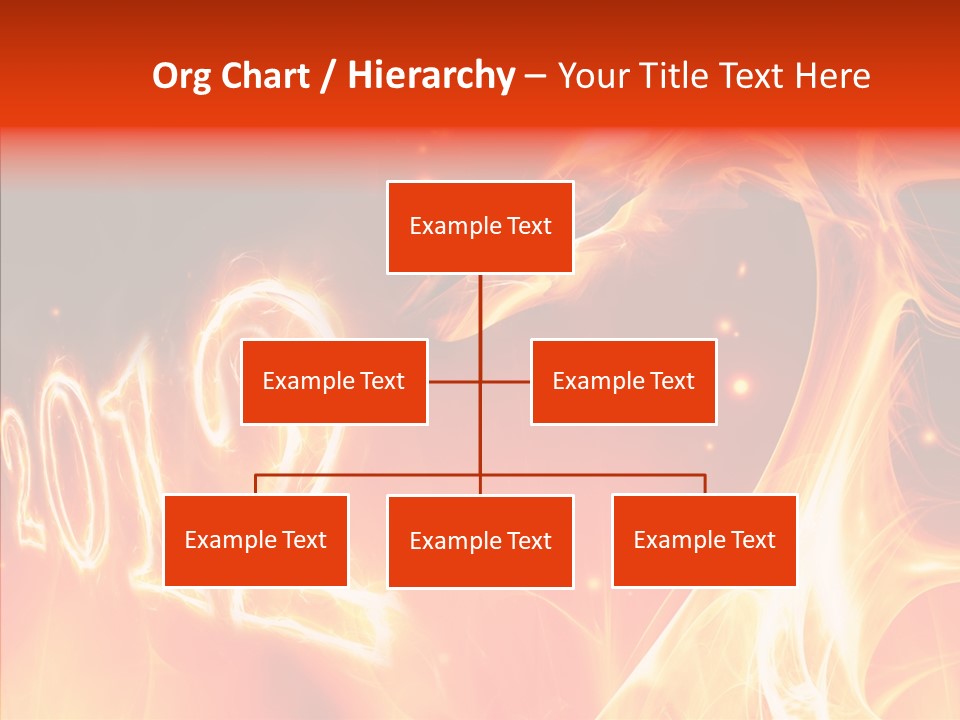 Org Chart / Hierarchy – Your Title Text Here

Example Text

Example Text

Example Text

Example Text

Example Text

Example Text

2012